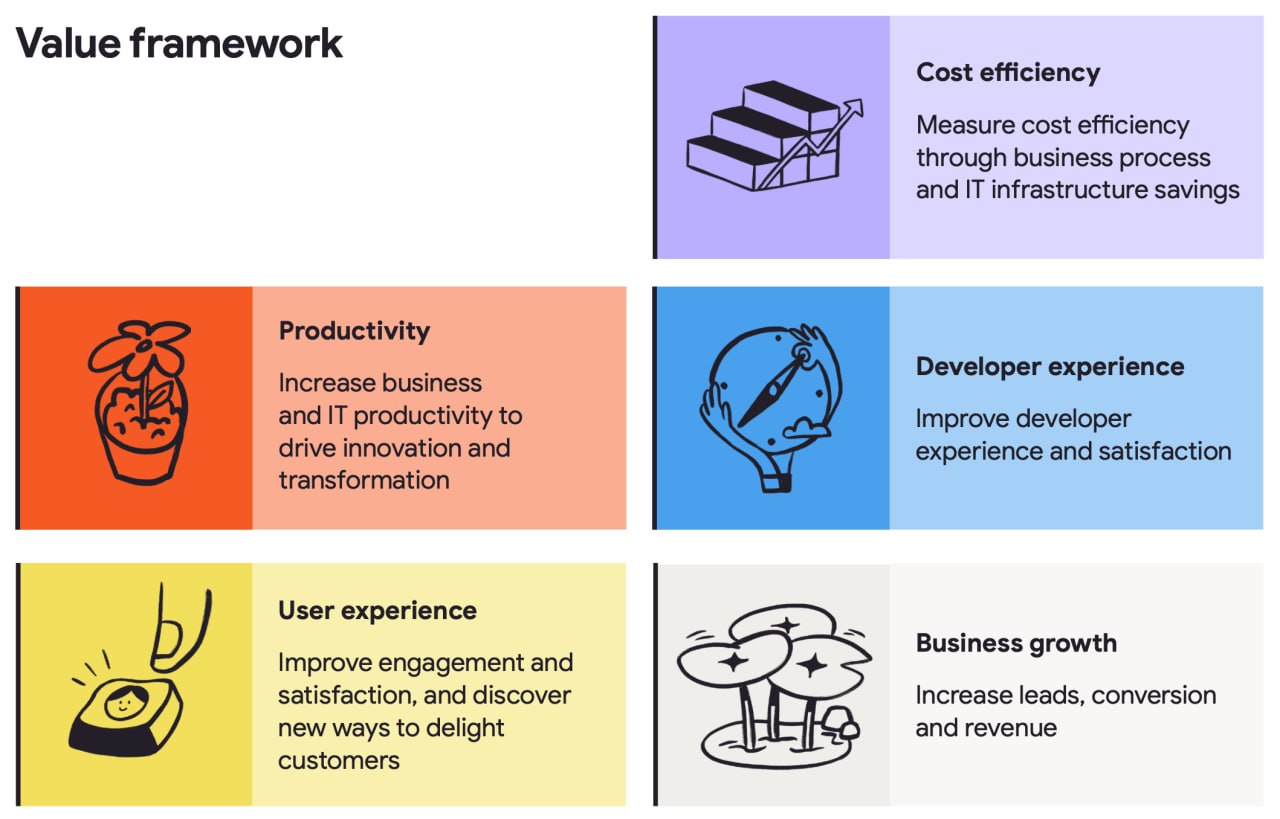 Value framework

Cost efficiency

Measure cost efficiency through business process and IT infrastructure savings

Productivity

Increase business and IT productivity to drive innovation and transformation

Developer experience

Improve developer experience and satisfaction

User experience

Improve engagement and satisfaction, and discover new ways to delight customers

Business growth

Increase leads, conversion and revenue